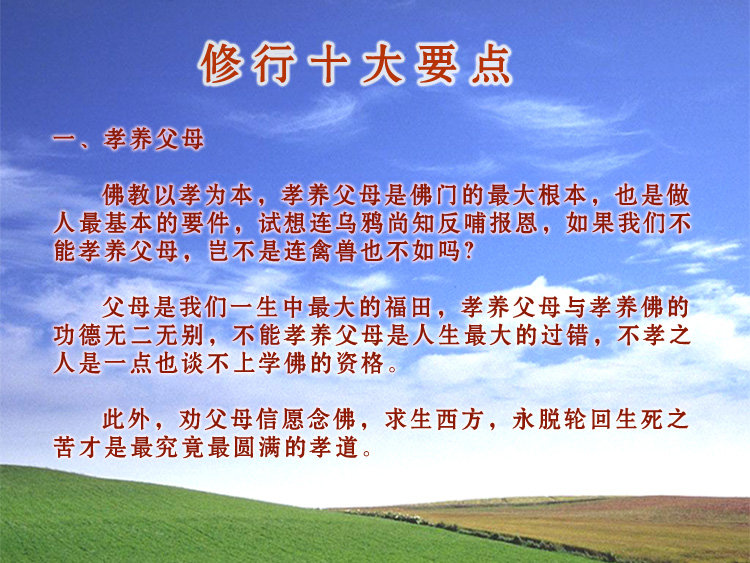 修行十大要点

一、孝养父母

佛教以孝为本，孝养父母是佛门的最大根本，也是做人最基本的要件，试想连乌鸦尚知反哺报恩，如果我们不能孝养父母，岂不是连禽兽也不如吗?

父母是我们一生中最大的福田，孝养父母与孝养佛的功德无二无别，不能孝养父母是人生最大的过错，不孝之人是一点也谈不上学佛的资格。

此外，劝父母信愿念佛，求生西方，永脱轮回生死之苦才是最究竟最圆满的孝道。